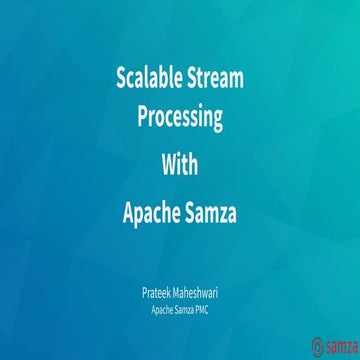 Scalable Stream Processing

With

Apache Samza

Prateek Maheshwari
Apache Samza PMC

samza